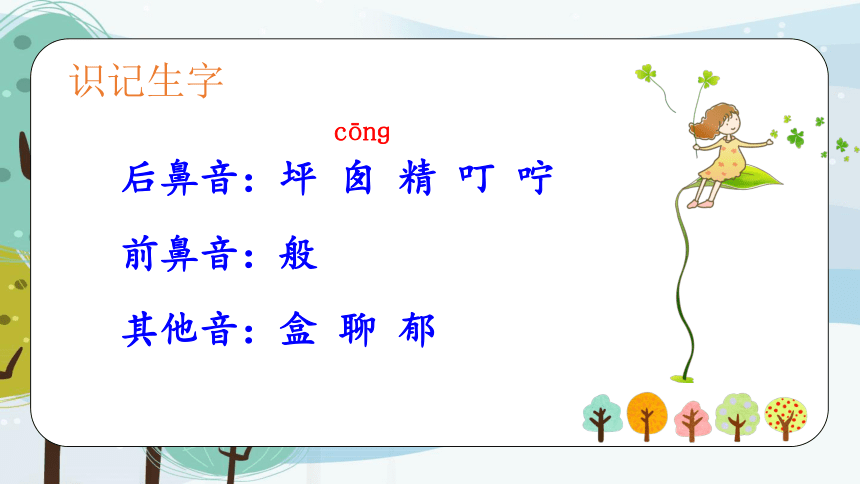 识记生字

cōng

后鼻音：坪 囱 精 叮 咛

前鼻音：般

其他音：盒 聊 郁